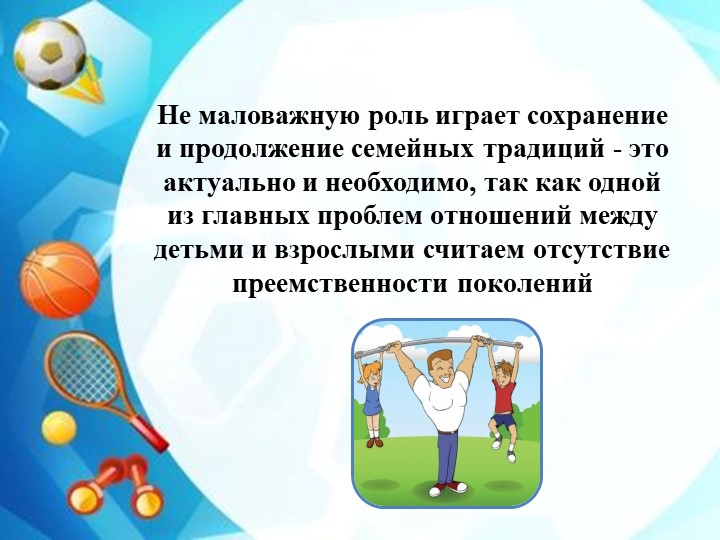 Не маловажную роль играет сохранение и продолжение семейных традиций - это актуально и необходимо, так как одной из главных проблем отношений между детьми и взрослыми считаем отсутствие преемственности поколений